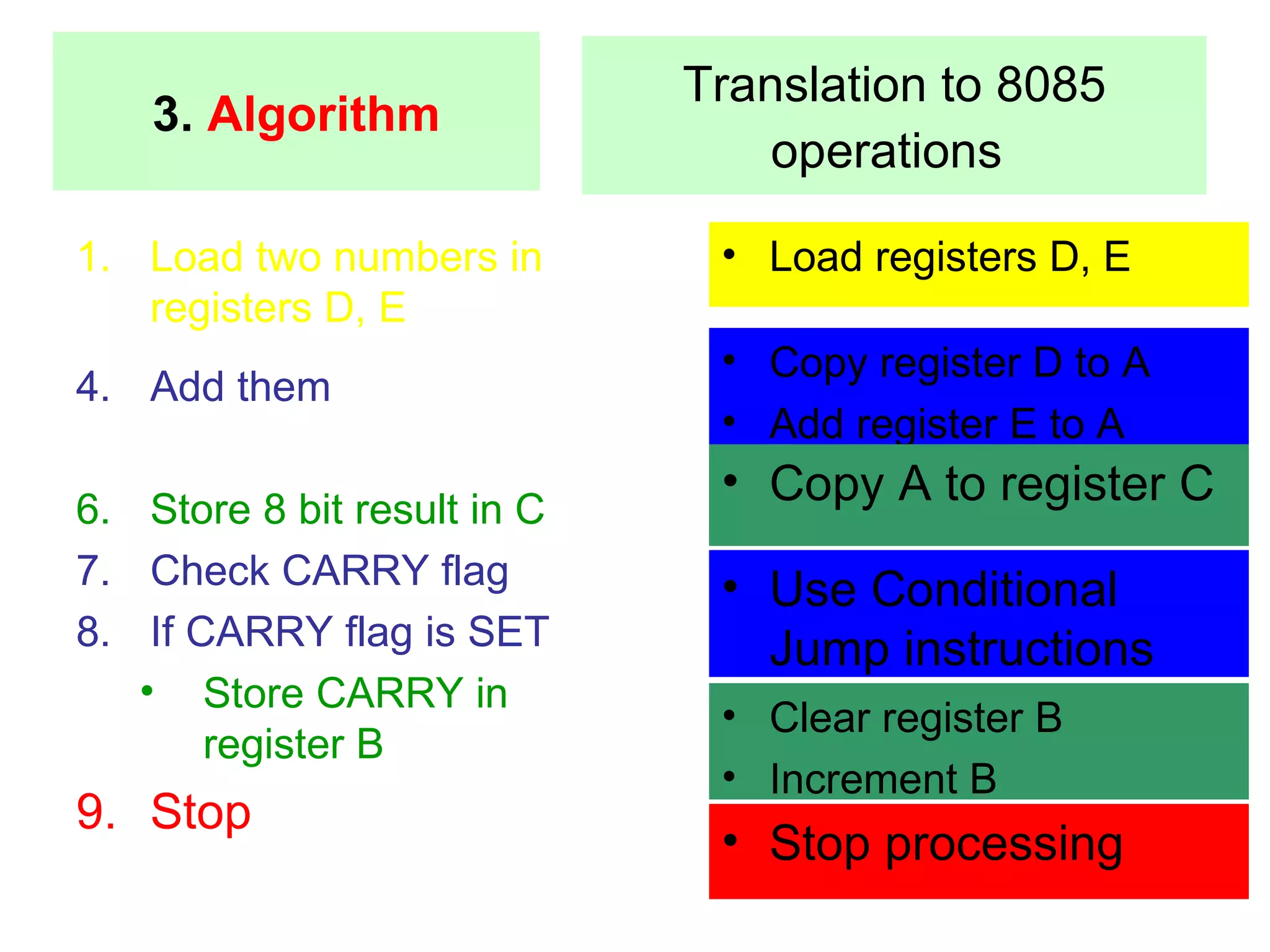 3. Algorithm

1. Load two numbers in registers D, E

4. Add them

6. Store 8 bit result in C

7. Check CARRY flag

8. If CARRY flag is SET

• Store CARRY in register B

9. Stop

Translation to 8085 operations

• Load registers D, E

• Copy register D to A

• Add register E to A

• Copy A to register C

• Use Conditional Jump instructions

• Clear register B

• Increment B

• Stop processing